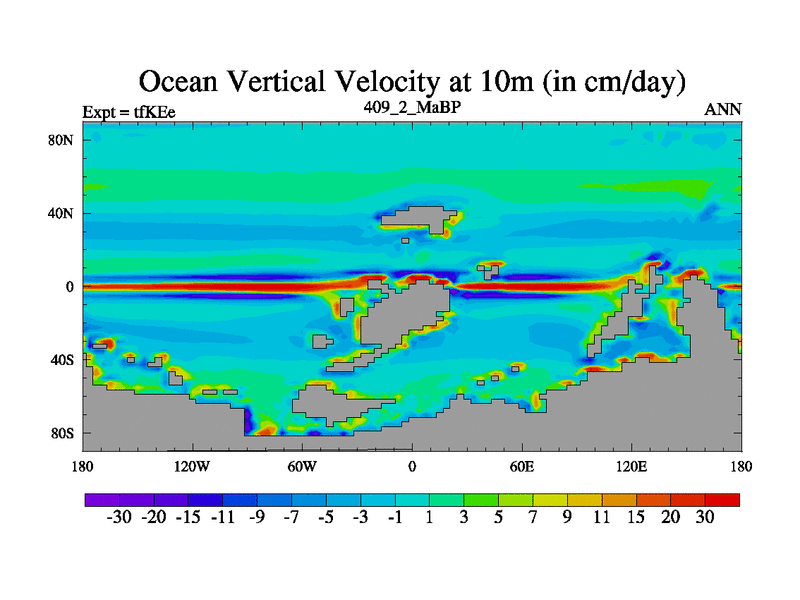 Ocean Vertical Velocity at 10m (in cm/day)

Expt = tfKEe

409_2_MaBP

ANN

80N

40N

0

40S

80S

180

120W

60W

0

60E

120E

180

-30 -20 -15 -11 -9 -7 -5 -3 -1 1 3 5 7 9 11 15 20 30